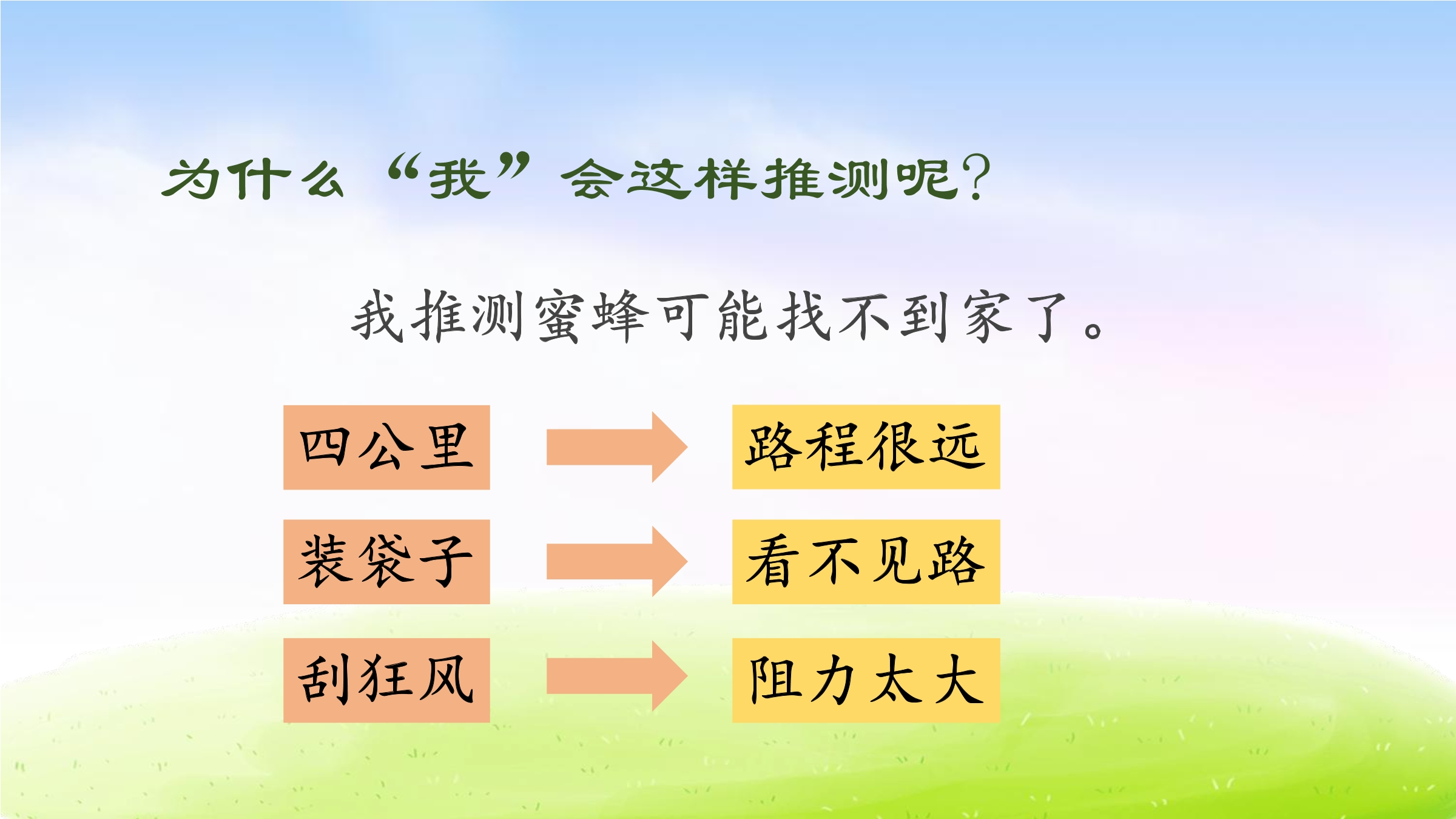 为什么“我”会这样推测呢?

我推测蜜蜂可能找不到家了。

四公里

路程很远

装袋子

看不见路

刮狂风

阻力太大